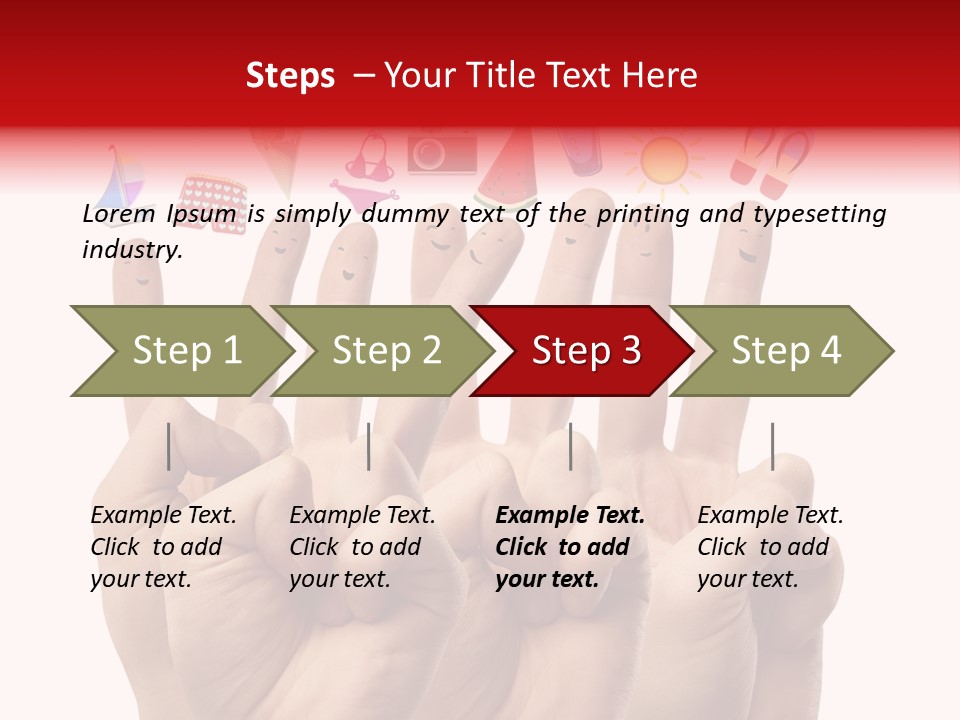 Steps – Your Title Text Here

Lorem Ipsum is simply dummy text of the printing and typesetting industry.

Step 1

Step 2

Step 3

Step 4

Example Text. Click to add your text.

Example Text. Click to add your text.

Example Text. Click to add your text.

Example Text. Click to add your text.